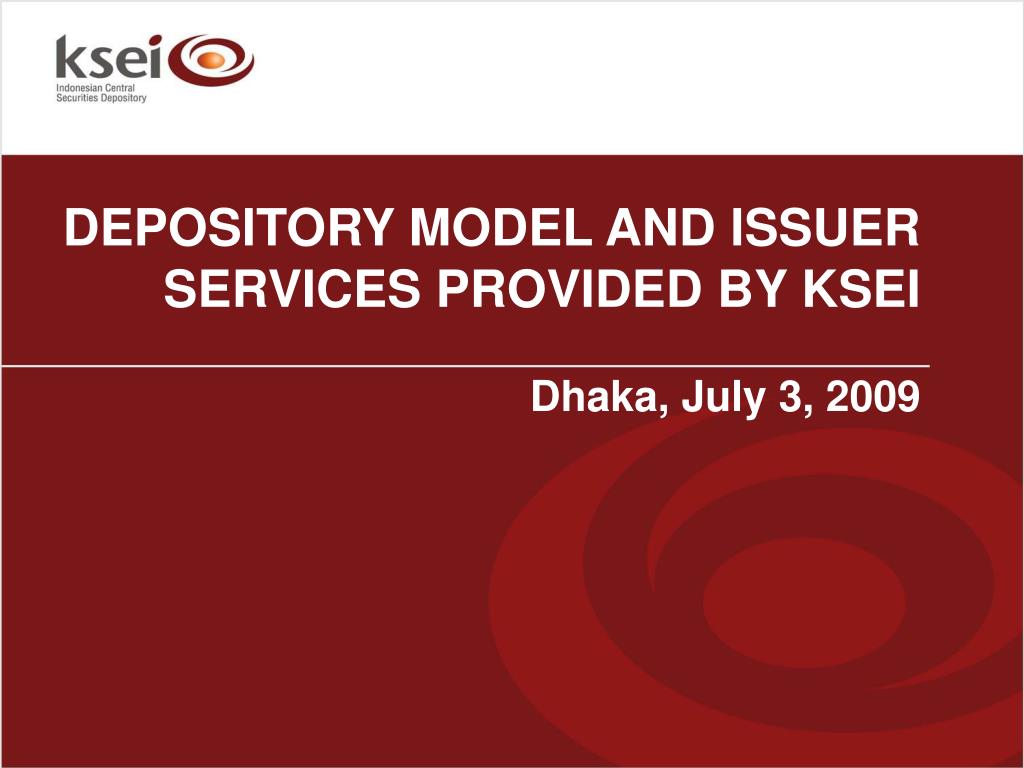 ksei
Indonesian Central
Securities Depository

DEPOSITORY MODEL AND ISSUER SERVICES PROVIDED BY KSEI

Dhaka, July 3, 2009